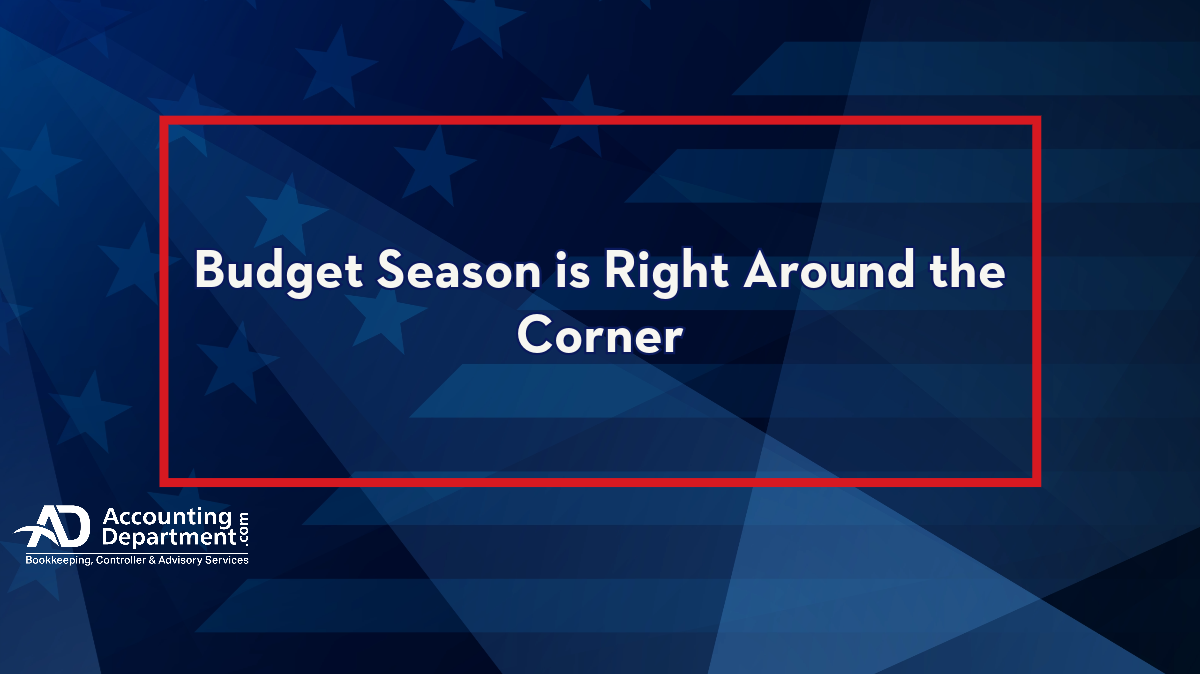 Budget Season is Right Around the Corner

AD Accounting Department.com
Bookkeeping, Controller & Advisory Services